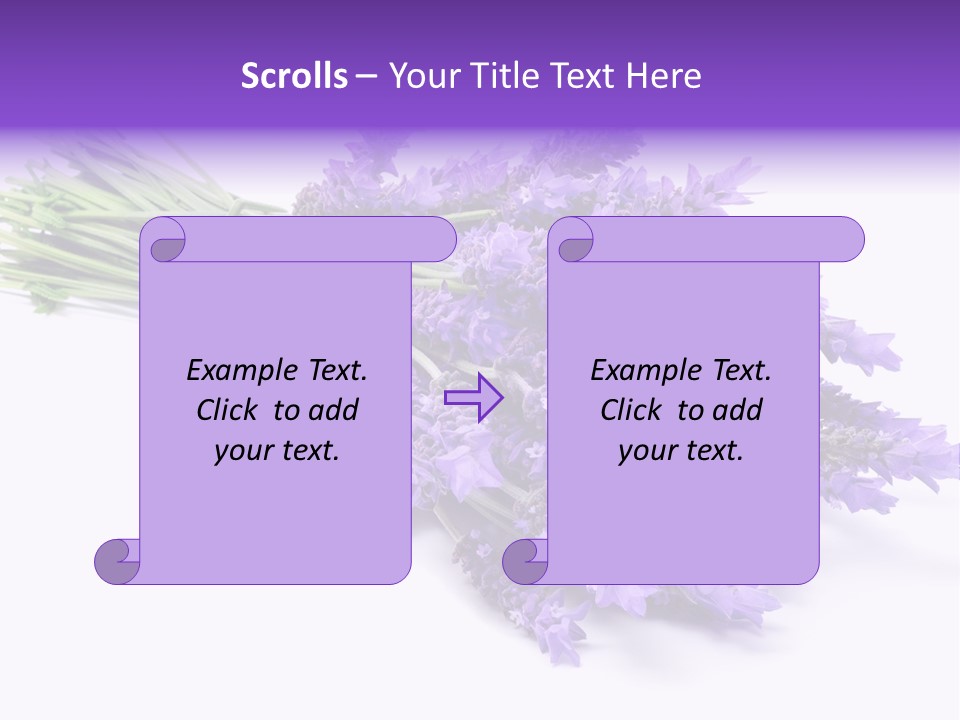 Scrolls – Your Title Text Here

Example Text. Click to add your text.

Example Text. Click to add your text.